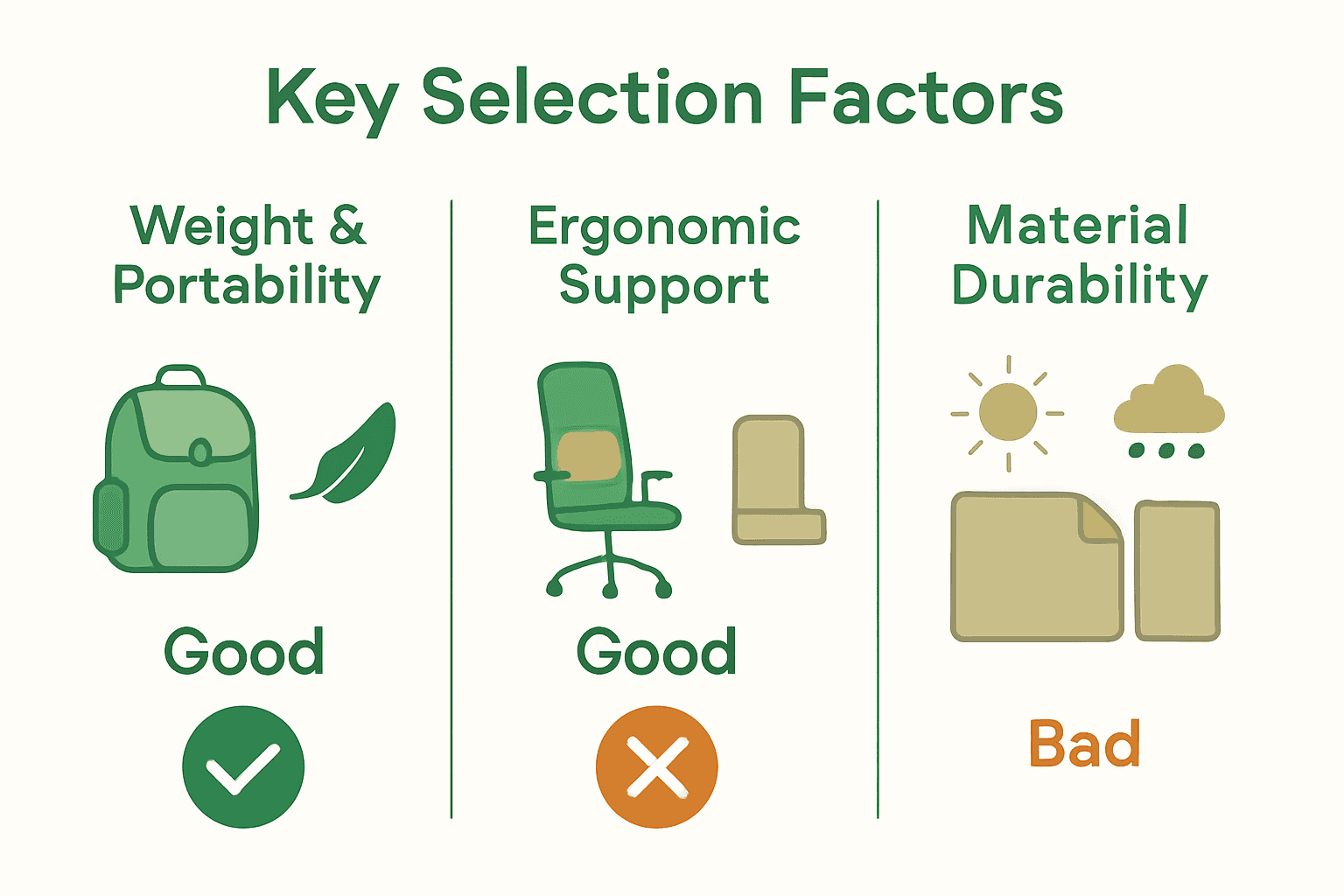 Key Selection Factors

Weight & Portability

Good

Ergonomic Support

Good

Material Durability

Bad